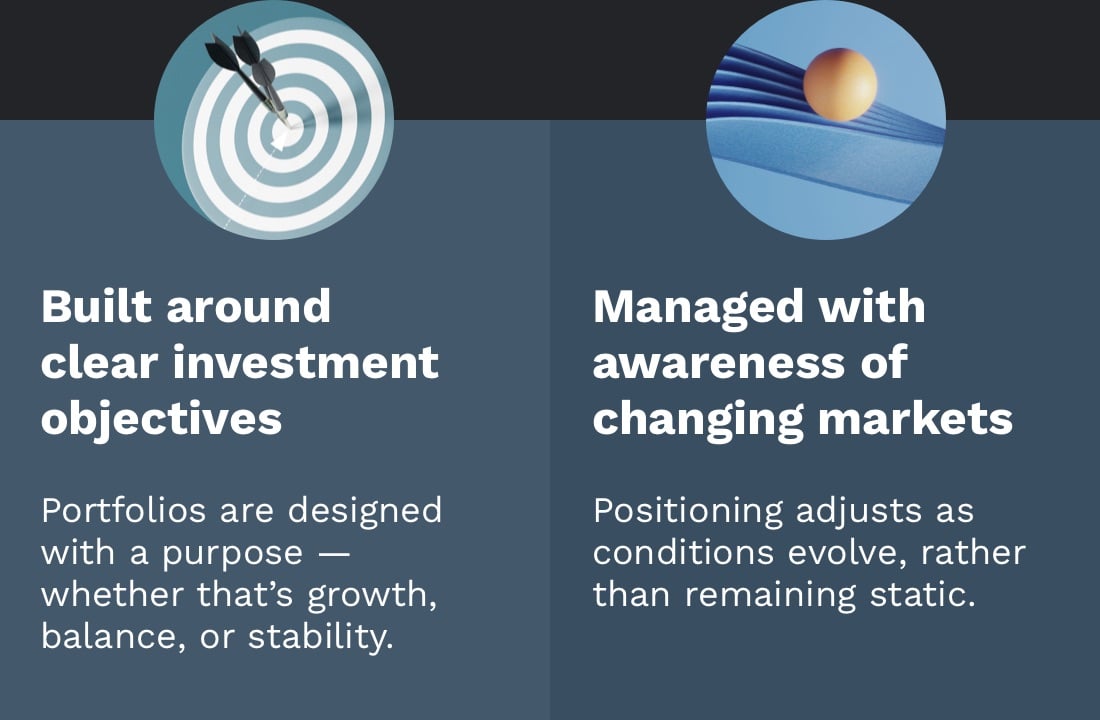 Built around clear investment objectives

Portfolios are designed with a purpose — whether that’s growth, balance, or stability.

Managed with awareness of changing markets

Positioning adjusts as conditions evolve, rather than remaining static.